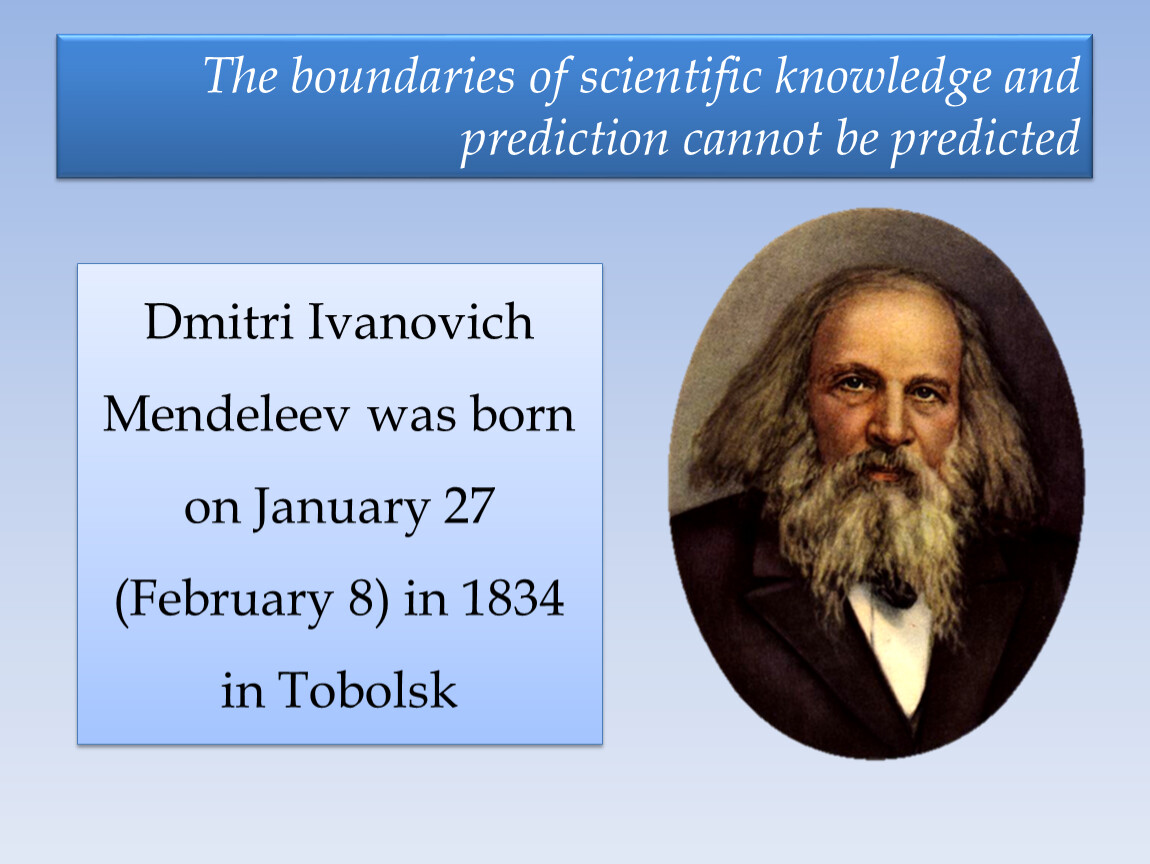 The boundaries of scientific knowledge and prediction cannot be predicted

Dmitri Ivanovich Mendeleev was born on January 27 (February 8) in 1834 in Tobolsk